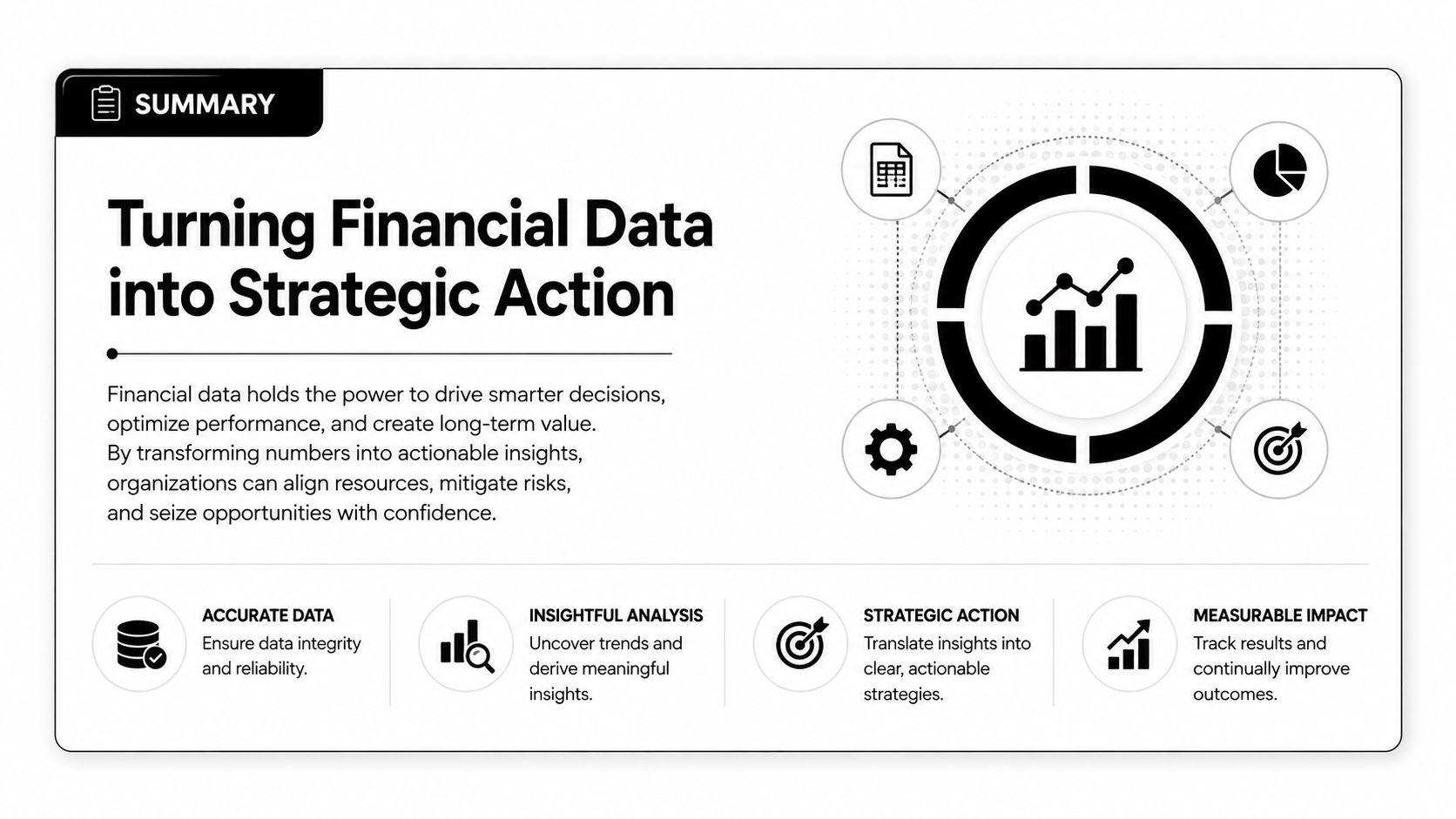 SUMMARY

Turning Financial Data into Strategic Action

Financial data holds the power to drive smarter decisions, optimize performance, and create long-term value. By transforming numbers into actionable insights, organizations can align resources, mitigate risks, and seize opportunities with confidence.

ACCURATE DATA
Ensure data integrity and reliability.

INSIGHTFUL ANALYSIS
Uncover trends and derive meaningful insights.

STRATEGIC ACTION
Translate insights into clear, actionable strategies.

MEASURABLE IMPACT
Track results and continually improve outcomes.